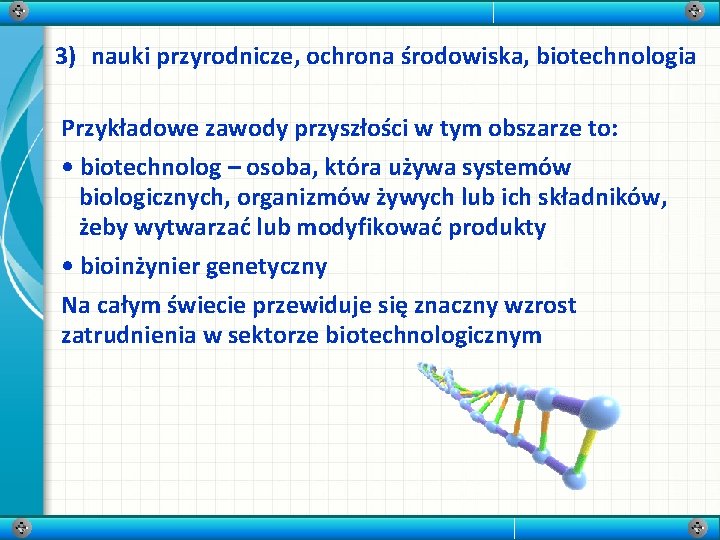 3) nauki przyrodnicze, ochrona środowiska, biotechnologia

Przykładowe zawody przyszłości w tym obszarze to:

• biotechnolog – osoba, która używa systemów biologicznych, organizmów żywych lub ich składników, żeby wytwarzać lub modyfikować produkty

• bioinżynier genetyczny

Na całym świecie przewiduje się znaczny wzrost zatrudnienia w sektorze biotechnologicznym